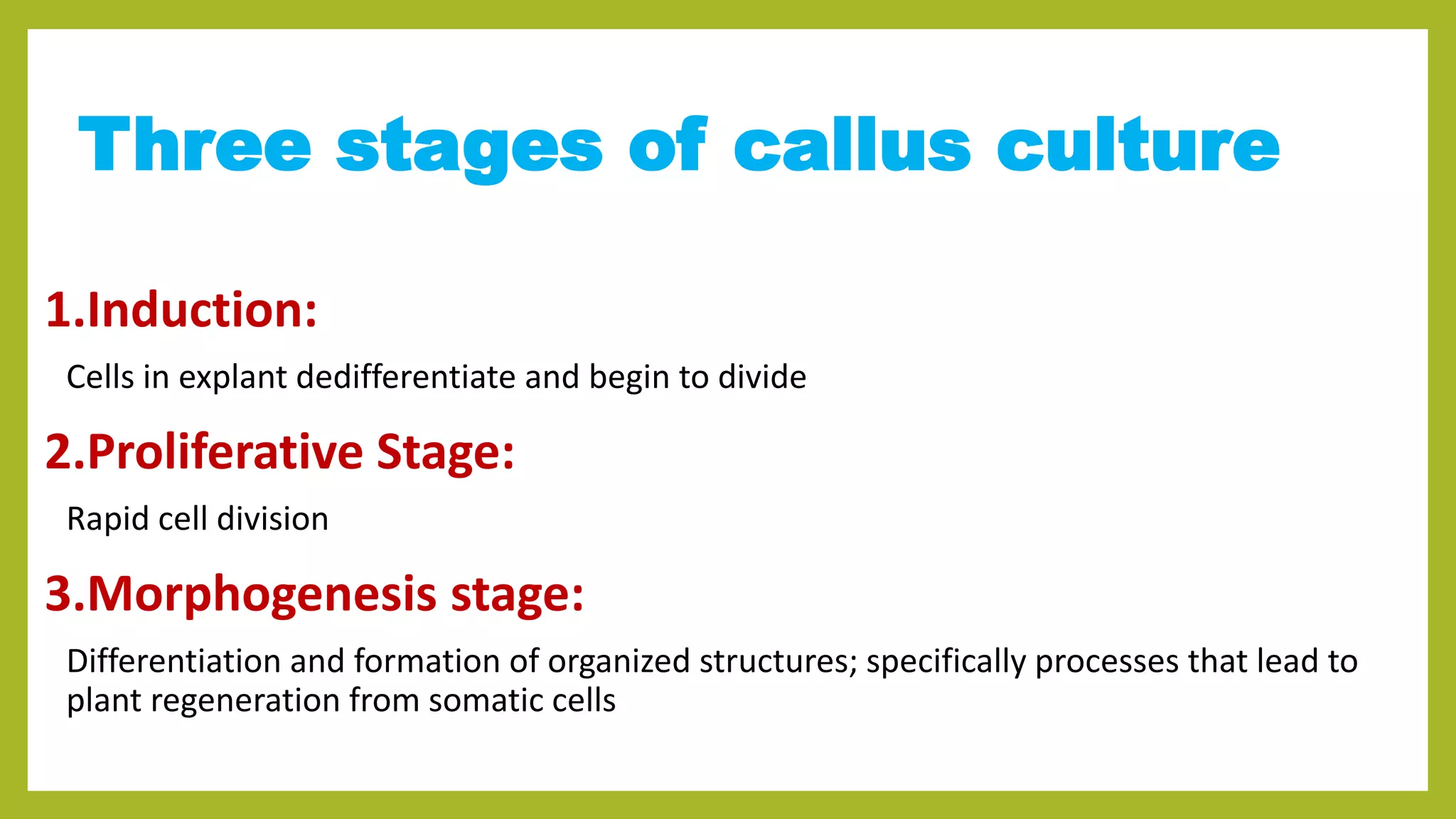 Three stages of callus culture

1.Induction:

Cells in explant dedifferentiate and begin to divide

2.Proliferative Stage:

Rapid cell division

3.Morphogenesis stage:

Differentiation and formation of organized structures; specifically processes that lead to plant regeneration from somatic cells